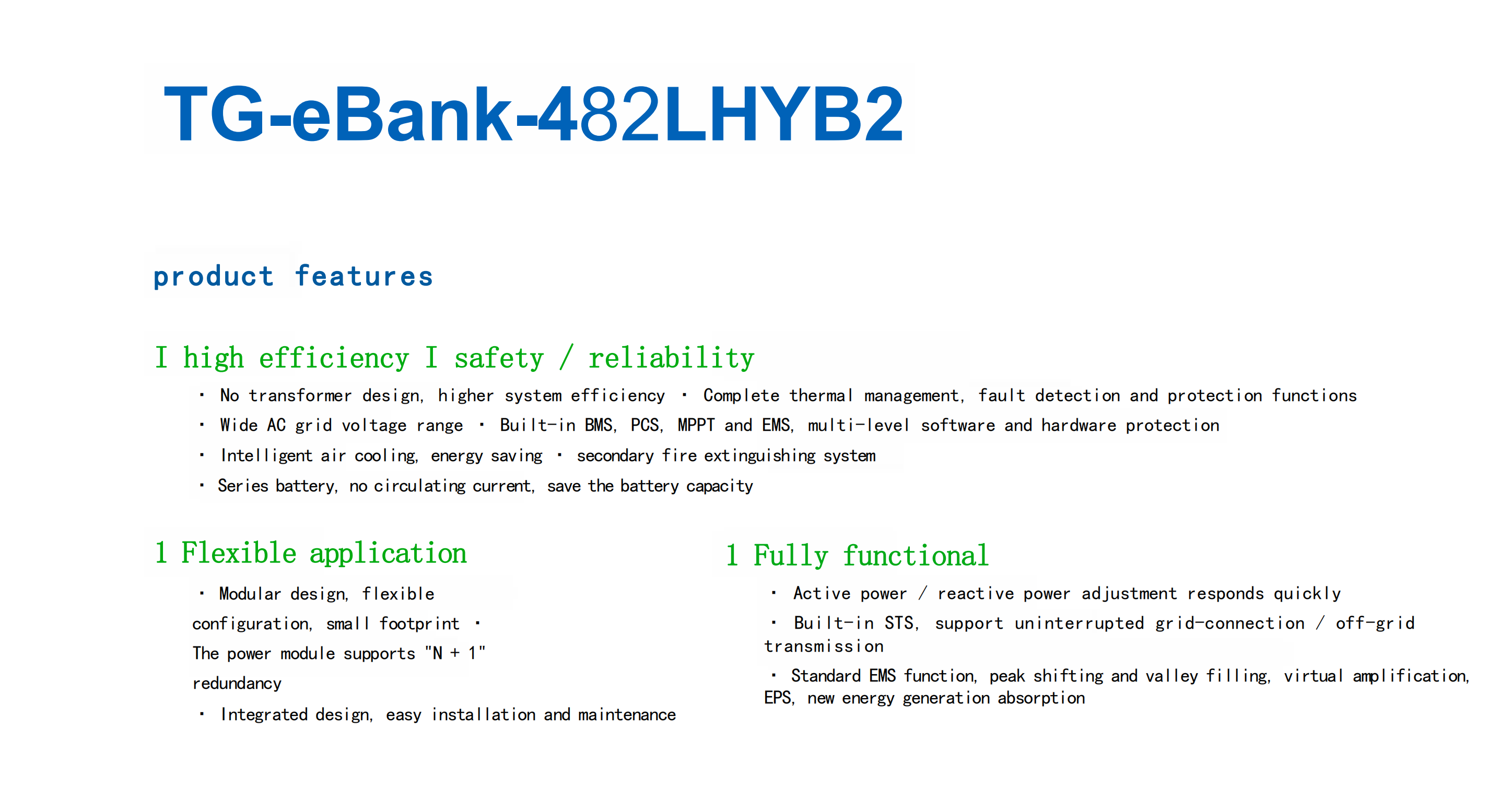 TG-eBank-482LHYB2

product features

I high efficiency I safety / reliability

· No transformer design, higher system efficiency · Complete thermal management, fault detection and protection functions

· Wide AC grid voltage range · Built-in BMS, PCS, MPPT and EMS, multi-level software and hardware protection

· Intelligent air cooling, energy saving · secondary fire extinguishing system

· Series battery, no circulating current, save the battery capacity

1 Flexible application

· Modular design, flexible configuration, small footprint · The power module supports "N + 1" redundancy

· Integrated design, easy installation and maintenance

1 Fully functional

· Active power / reactive power adjustment responds quickly

· Built-in STS, support uninterrupted grid-connection / off-grid transmission

· Standard EMS function, peak shifting and valley filling, virtual amplification, EPS, new energy generation absorption